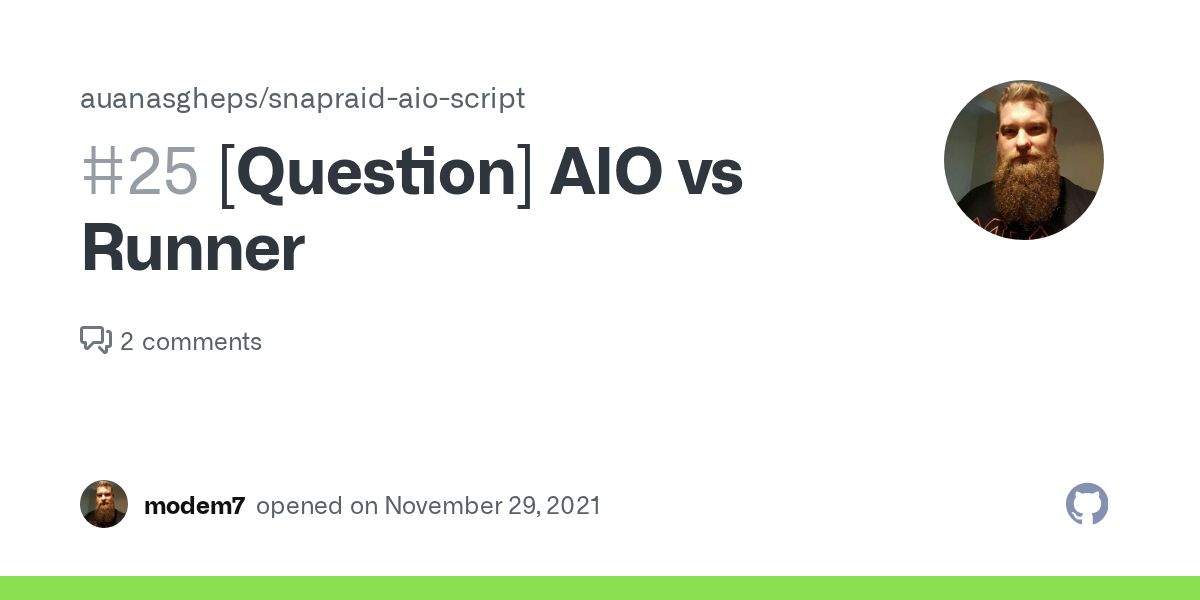 auanasgheps/snapraid-aio-script

#25 [Question] AIO vs Runner

2 comments

modem7 opened on November 29, 2021